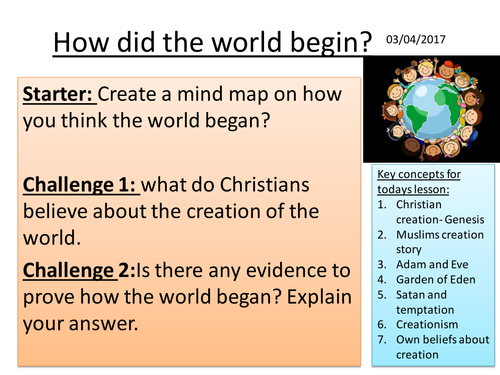 How did the world begin? 03/04/2017

Starter: Create a mind map on how you think the world began?

Challenge 1: what do Christians believe about the creation of the world.

Challenge 2:Is there any evidence to prove how the world began? Explain your answer.

Key concepts for todays lesson:
1. Christian creation- Genesis
2. Muslims creation story
3. Adam and Eve
4. Garden of Eden
5. Satan and temptation
6. Creationism
7. Own beliefs about creation